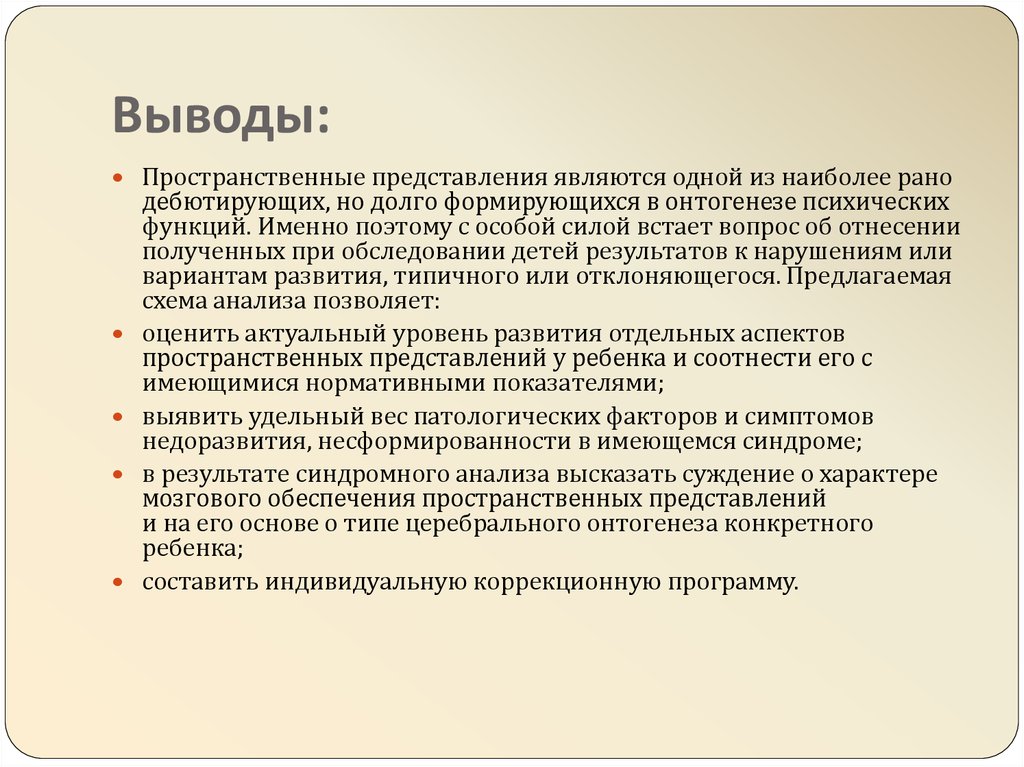 Выводы:

Пространственные представления являются одной из наиболее рано дебютирующих, но долго формирующихся в онтогенезе психических функций. Именно поэтому с особой силой встает вопрос об отнесении полученных при обследовании детей результатов к нарушениям или вариантам развития, типичного или отклоняющегося. Предлагаемая схема анализа позволяет:

оценить актуальный уровень развития отдельных аспектов пространственных представлений у ребенка и соотнести его с имеющимися нормативными показателями;

выявить удельный вес патологических факторов и симптомов недоразвития, несформированности в имеющемся синдроме;

в результате синдромного анализа высказать суждение о характере мозгового обеспечения пространственных представлений и на его основе о типе церебрального онтогенеза конкретного ребенка;

составить индивидуальную коррекционную программу.